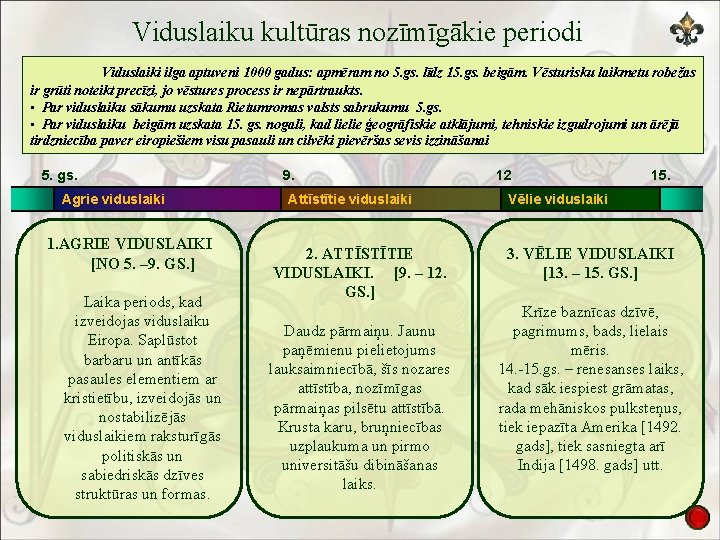 Viduslaiku kultūras nozīmīgākie periodi

Viduslaiki ilga aptuveni 1000 gadus: apmēram no 5.gs. līdz 15.gs. beigām. Vēsturisku laikmetu robežas ir grūti noteikt precīzi, jo vēstures process ir nepārtraukts.
▪ Par viduslaiku sākumu uzskata Rietumromas valsts sabrukumu 5.gs.
▪ Par viduslaiku beigām uzskata 15. gs. nogali, kad lielie ģeogrāfiskie atklājumi, tehniskie izgudrojumi un ārējā tirdzniecība paver eiropiešiem visu pasauli un cilvēki pievēršas sevis izzināšanai

5. gs.
9.
12
15.

Agrie viduslaiki
Attīstītie viduslaiki
Vēlie viduslaiki

1.AGRIE VIDUSLAIKI [NO 5. –9. GS.]

Laika periods, kad izveidojas viduslaiku Eiropa. Saplūstot barbaru un antīkās pasaules elementiem ar kristietību, izveidojās un nostabilizējās viduslaikiem raksturīgās politiskās un sabiedriskās dzīves struktūras un formas.

2. ATTĪSTĪTIE VIDUSLAIKI. [9. – 12. GS.]

Daudz pārmaiņu. Jaunu paņēmienu pielietojums lauksaimniecībā, šīs nozares attīstība, nozīmīgas pārmaiņas pilsētu attīstībā. Krusta karu, bruņniecības uzplaukuma un pirmo universitāšu dibināšanas laiks.

3. VĒLIE VIDUSLAIKI [13. – 15. GS.]

Krīze baznīcas dzīvē, pagrimums, bads, lielais mēris.
14.-15.gs. – renesanses laiks, kad sāk iespiest grāmatas, rada mehāniskos pulksteņus, tiek iepazīta Amerika [1492. gads], tiek sasniegta arī Indija [1498. gads] utt.